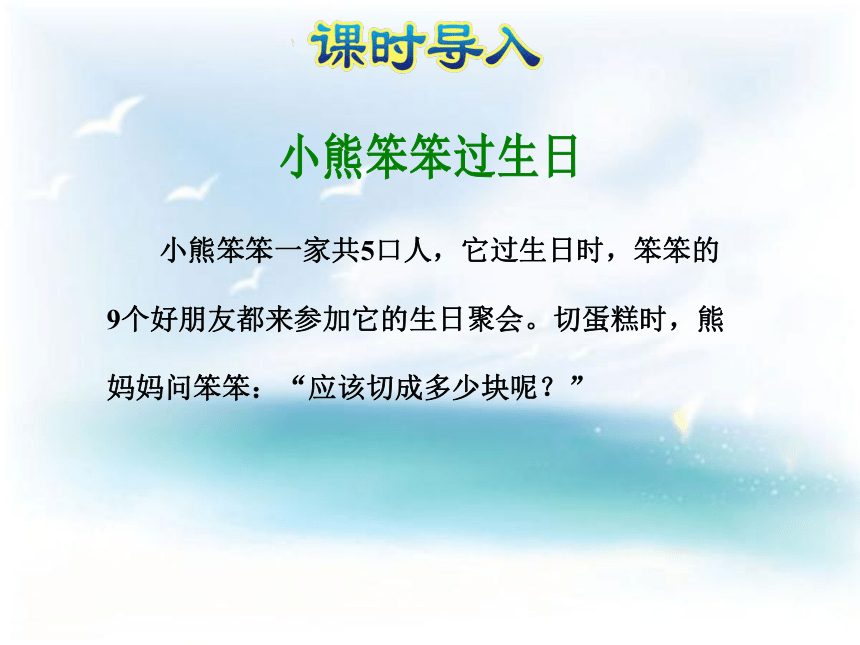 课时导入

小熊笨笨过生日

小熊笨笨一家共5口人，它过生日时，笨笨的9个好朋友都来参加它的生日聚会。切蛋糕时，熊妈妈问笨笨：“应该切成多少块呢？”